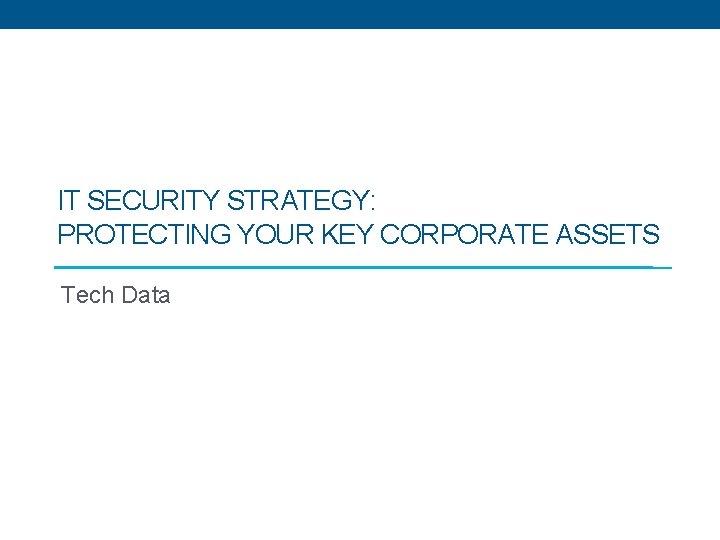 IT SECURITY STRATEGY:
PROTECTING YOUR KEY CORPORATE ASSETS

Tech Data